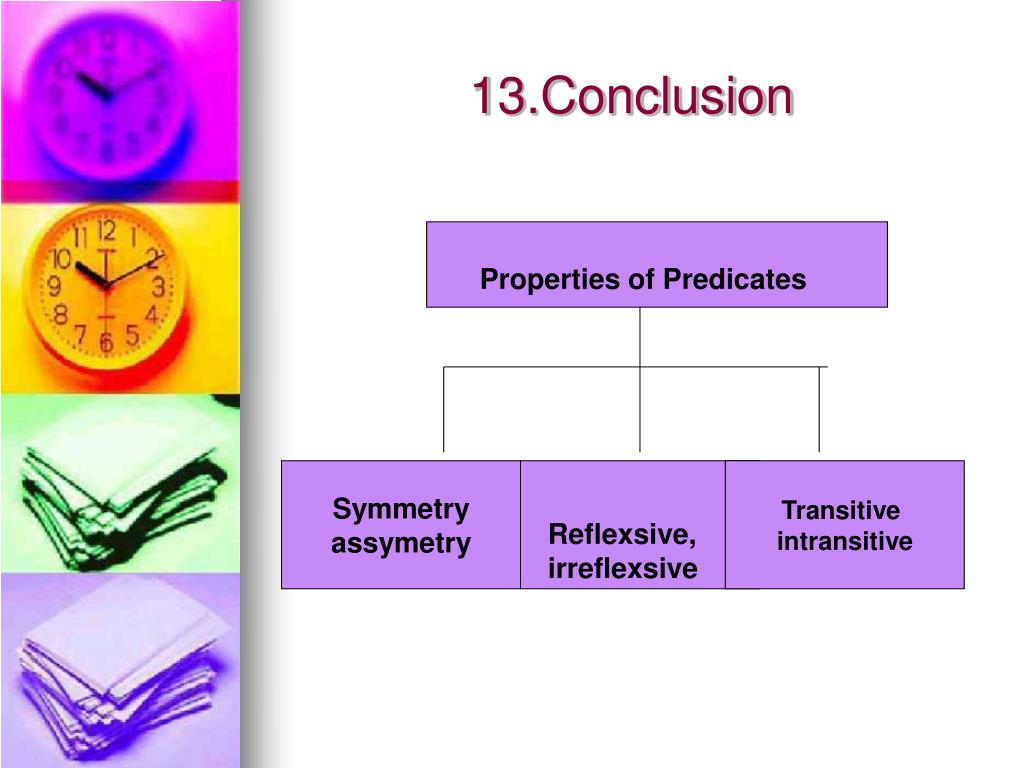 13.Conclusion

Properties of Predicates

Symmetry
assymetry

Reflexsive,
irreflexsive

Transitive
intransitive